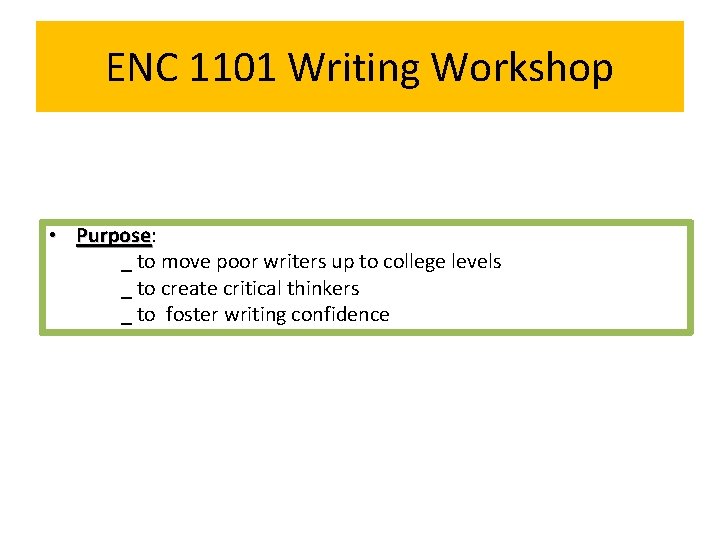 ENC 1101 Writing Workshop

• Purpose:
_ to move poor writers up to college levels
_ to create critical thinkers
_ to  foster writing confidence